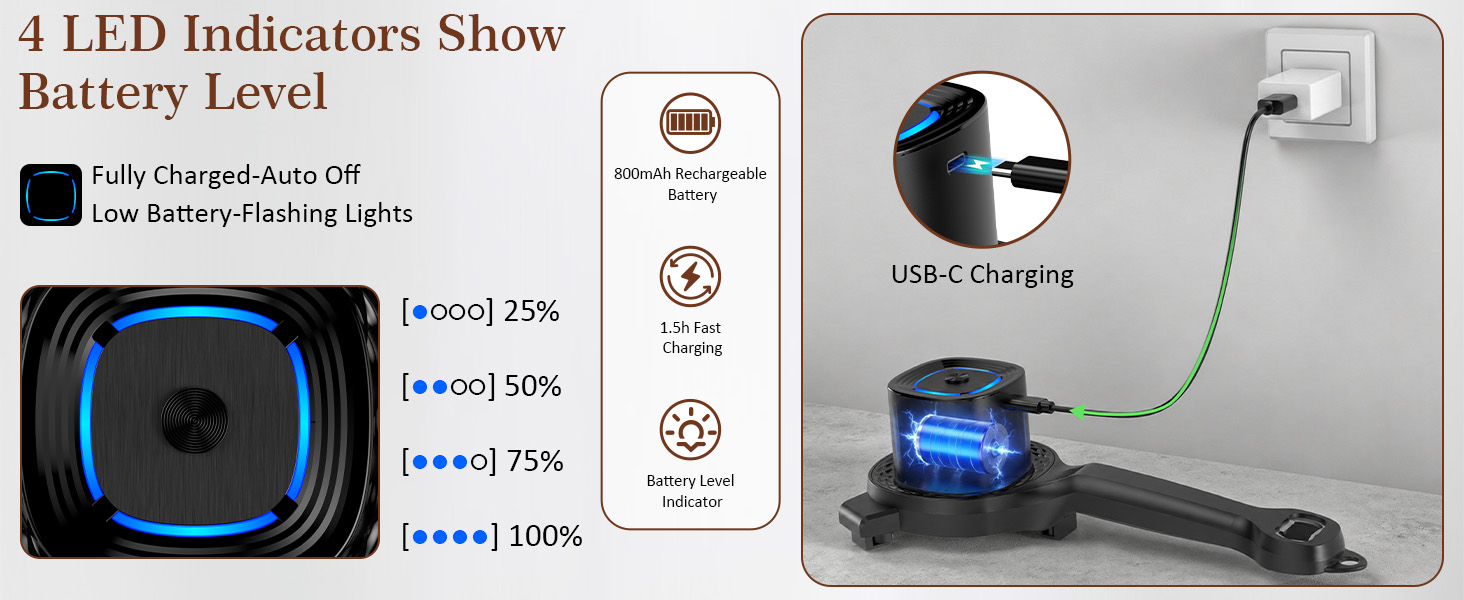 4 LED Indicators Show Battery Level

Fully Charged-Auto Off
Low Battery-Flashing Lights

[●○○○] 25%

[●●○○] 50%

[●●●○] 75%

[●●●●] 100%

800mAh Rechargeable Battery

1.5h Fast Charging

Battery Level Indicator

USB-C Charging